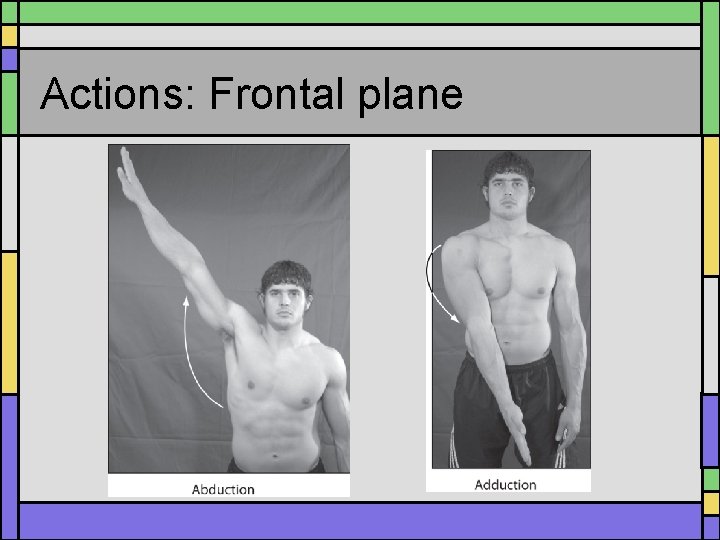 Actions: Frontal plane

Abduction

Adduction